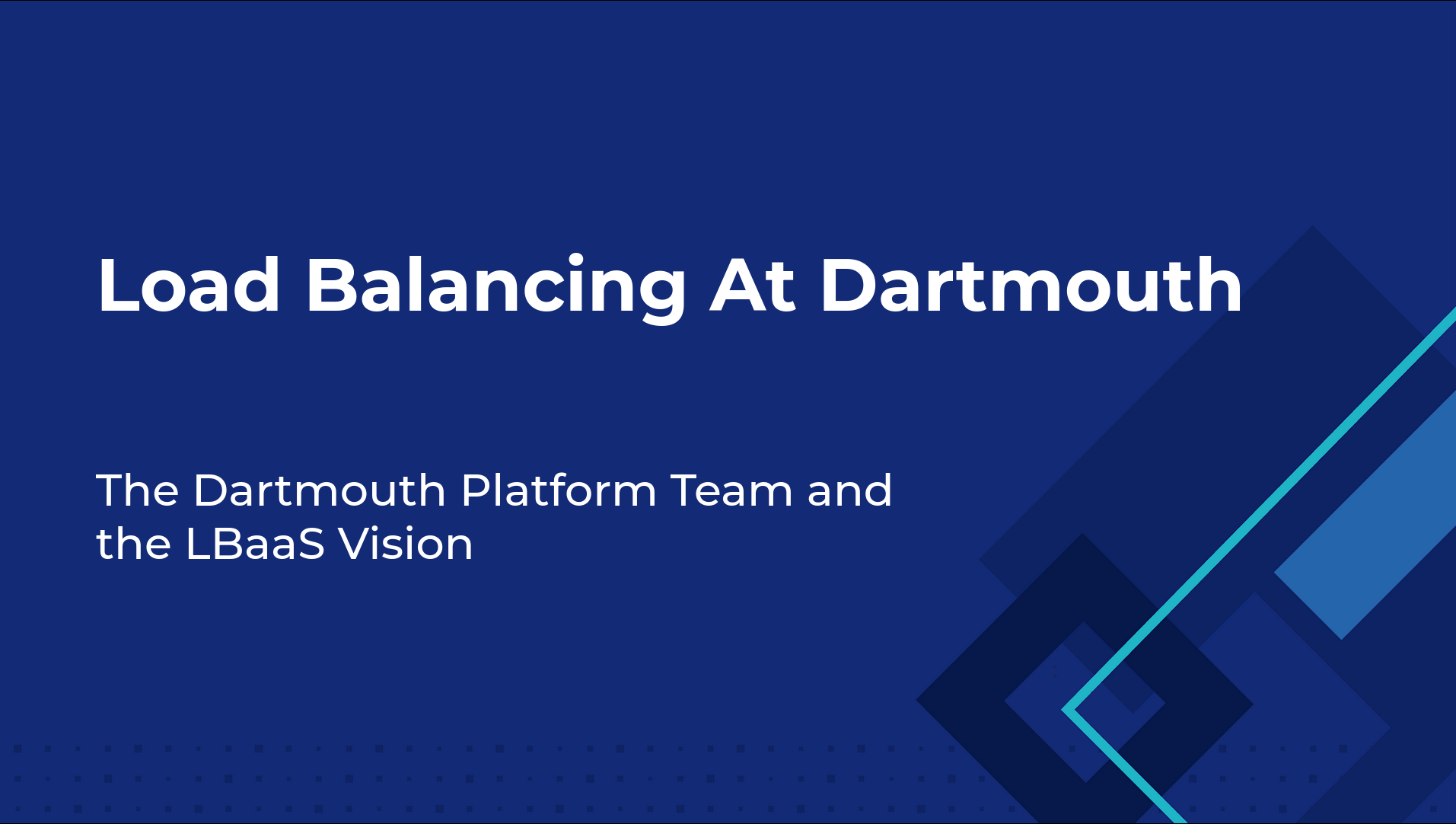 Load Balancing At Dartmouth

The Dartmouth Platform Team and the LBaaS Vision